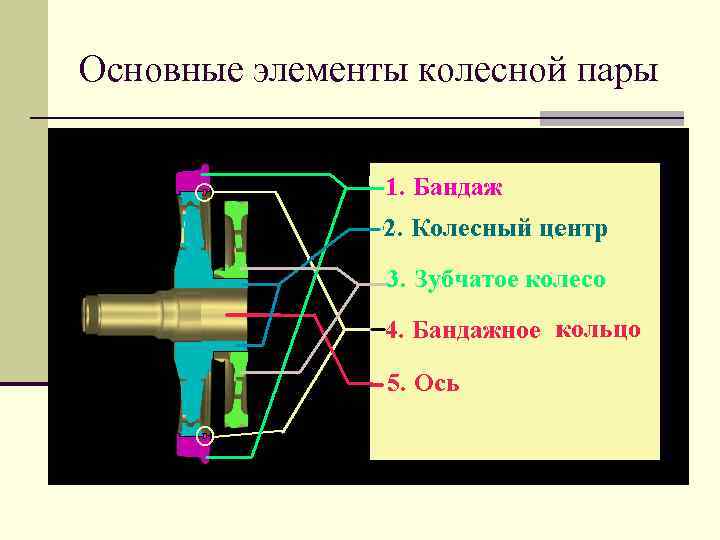 Основные элементы колесной пары

1. Бандаж
2. Колесный центр
3. Зубчатое колесо
4. Бандажное кольцо
5. Ось